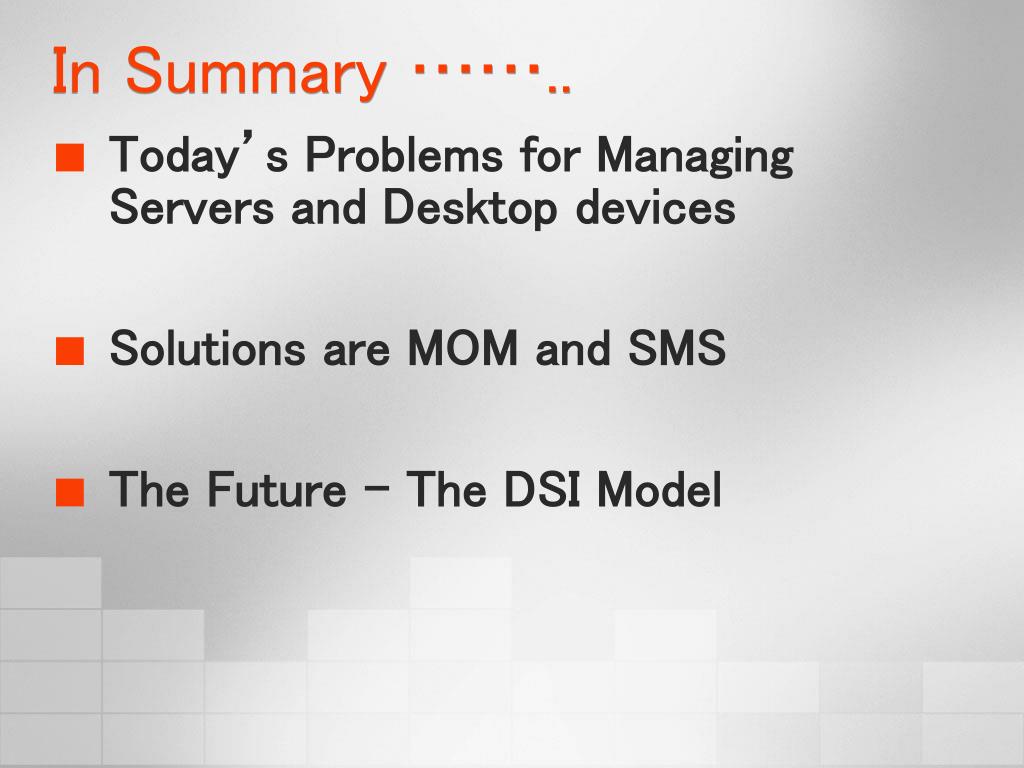 In Summary ……..

Today’s Problems for Managing Servers and Desktop devices

Solutions are MOM and SMS

The Future – The DSI Model